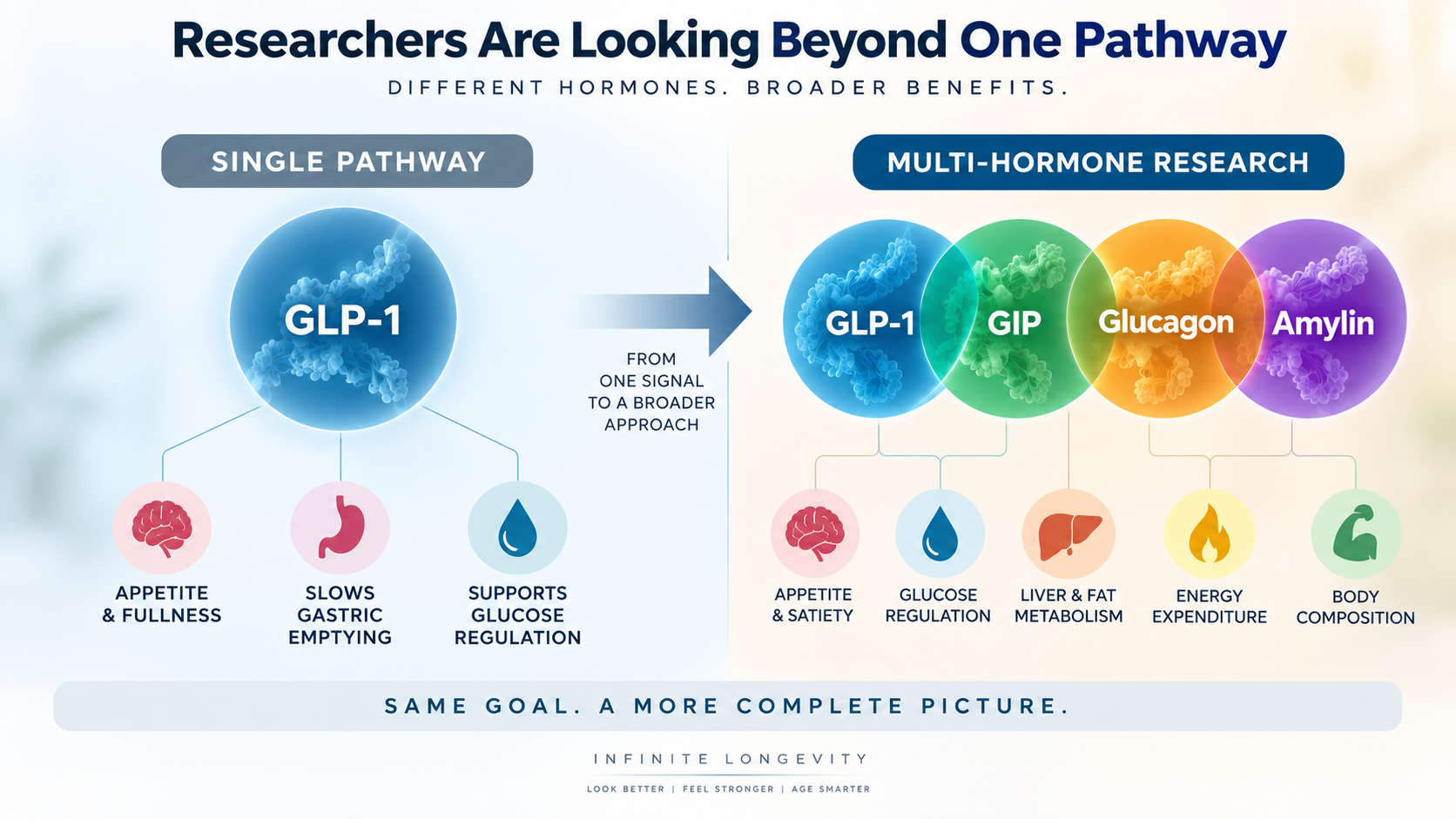 Researchers Are Looking Beyond One Pathway

DIFFERENT HORMONES. BROADER BENEFITS.

SINGLE PATHWAY

GLP-1

APPETITE & FULLNESS

SLOWS GASTRIC EMPTYING

SUPPORTS GLUCOSE REGULATION

FROM ONE SIGNAL TO A BROADER APPROACH

MULTI-HORMONE RESEARCH

GLP-1

GIP

Glucagon

Amylin

APPETITE & SATIETY

GLUCOSE REGULATION

LIVER & FAT METABOLISM

ENERGY EXPENDITURE

BODY COMPOSITION

SAME GOAL. A MORE COMPLETE PICTURE.

INFINITE LONGEVITY

LOOK BETTER | FEEL STRONGER | AGE SMARTER